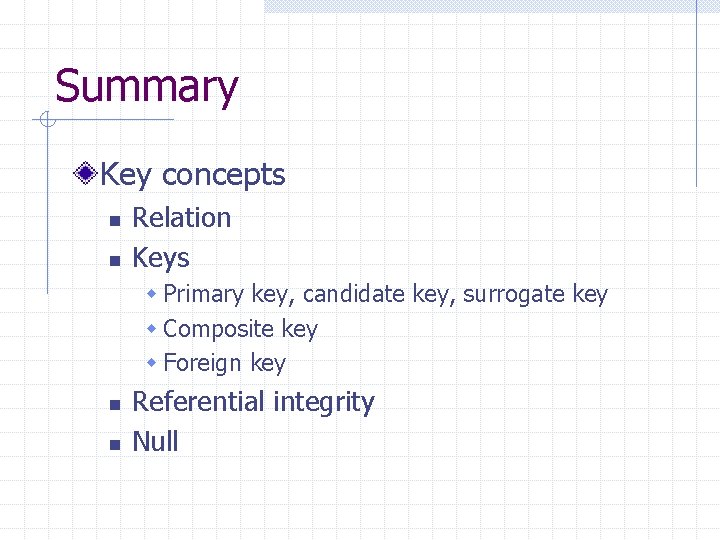 Summary

Key concepts

Relation

Keys

Primary key, candidate key, surrogate key

Composite key

Foreign key

Referential integrity

Null